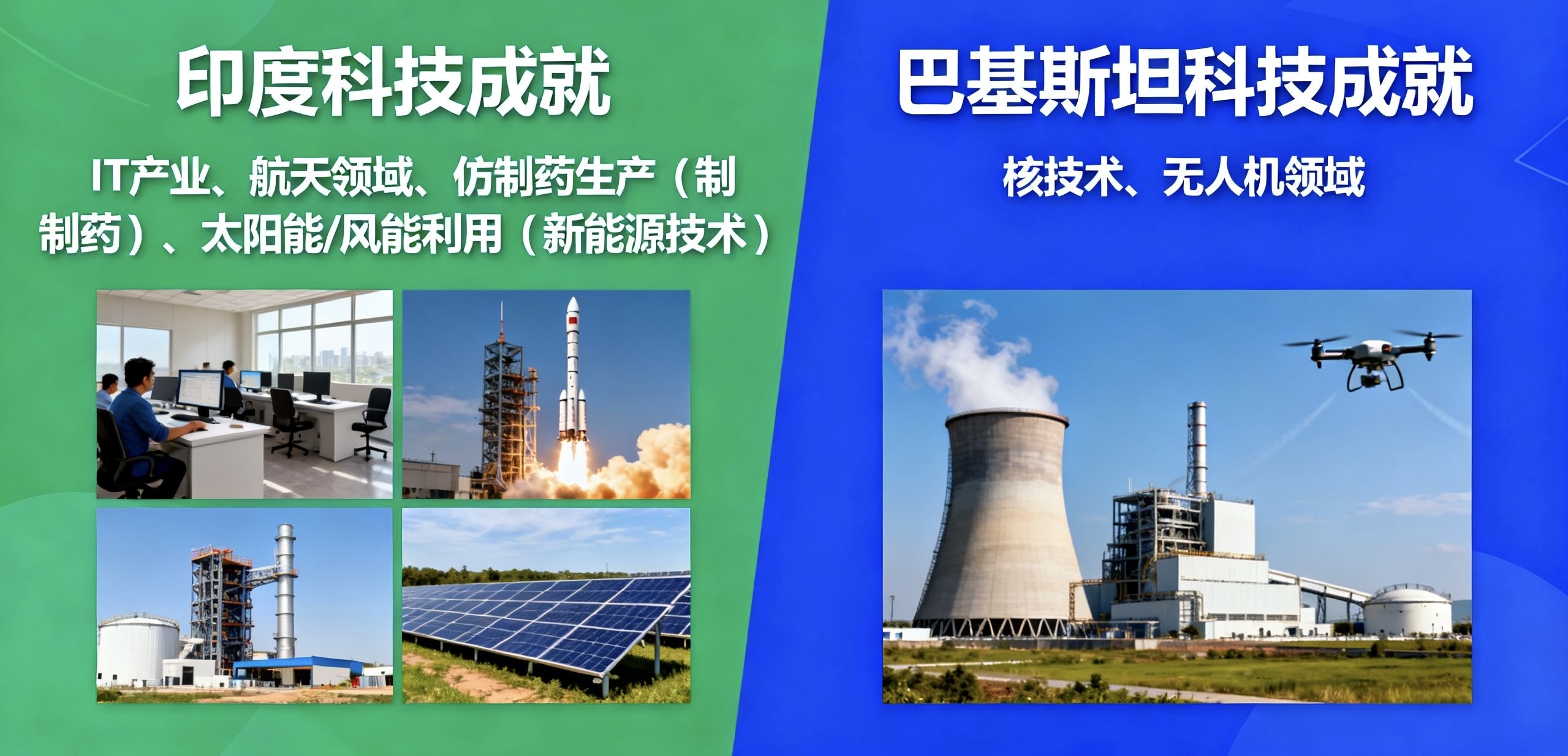 印度科技成就

IT产业、航天领域、仿制药生产（制制药）、太阳能/风能利用（新能源技术）

巴基斯坦科技成就

核技术、无人机领域